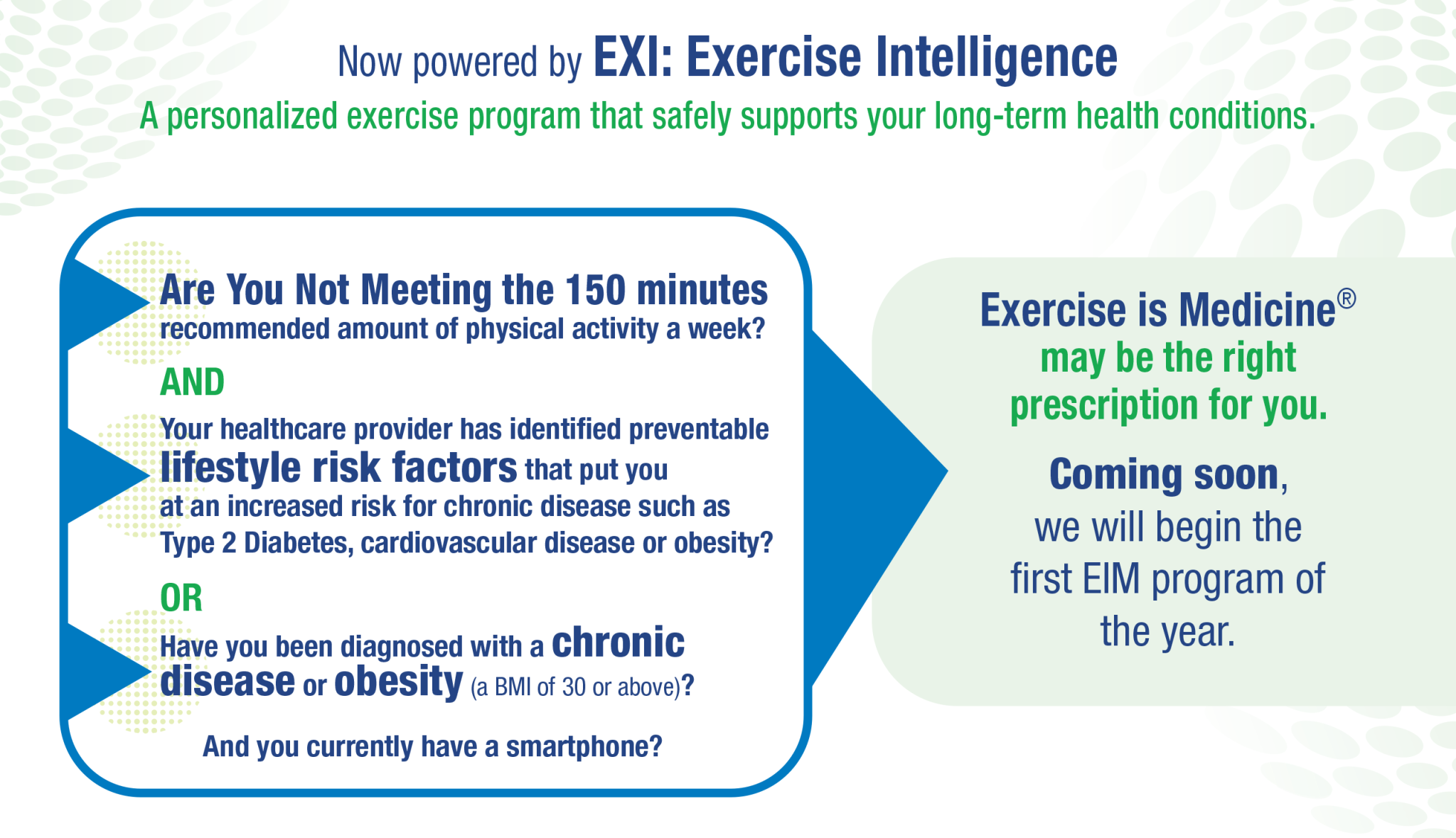 Now powered by EXI: Exercise Intelligence
A personalized exercise program that safely supports your long-term health conditions.

Are You Not Meeting the 150 minutes recommended amount of physical activity a week?

AND

Your healthcare provider has identified preventable lifestyle risk factors that put you at an increased risk for chronic disease such as Type 2 Diabetes, cardiovascular disease or obesity?

OR

Have you been diagnosed with a chronic disease or obesity (a BMI of 30 or above)?

And you currently have a smartphone?

Exercise is Medicine®
may be the right prescription for you.

Coming soon,
we will begin the first EIM program of the year.